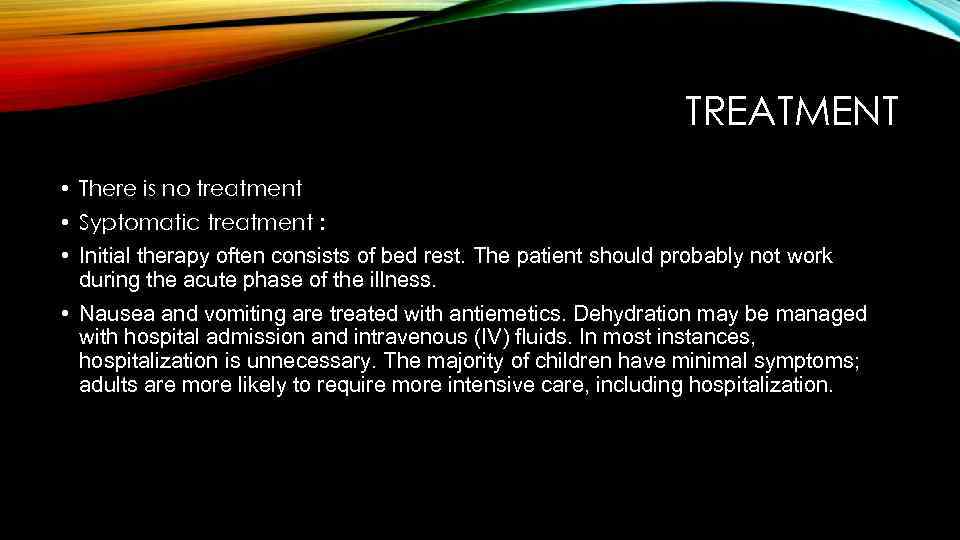 TREATMENT

• There is no treatment
• Syptomatic treatment :
• Initial therapy often consists of bed rest. The patient should probably not work during the acute phase of the illness.
• Nausea and vomiting are treated with antiemetics. Dehydration may be managed with hospital admission and intravenous (IV) fluids. In most instances, hospitalization is unnecessary. The majority of children have minimal symptoms; adults are more likely to require more intensive care, including hospitalization.